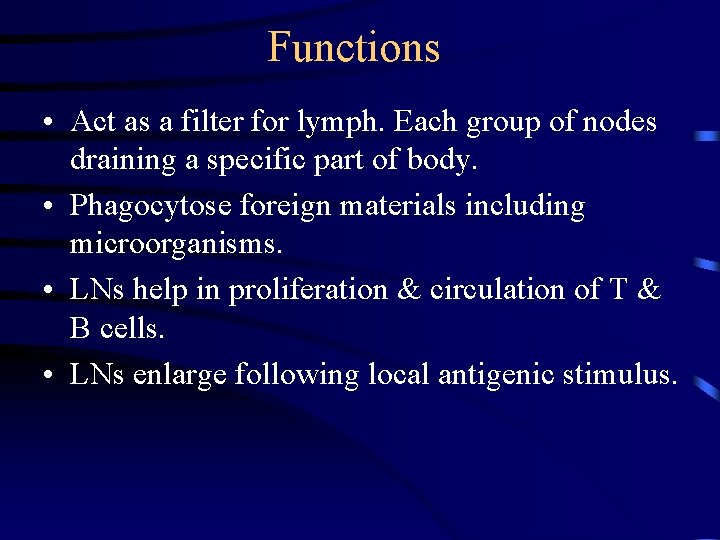 Functions

• Act as a filter for lymph. Each group of nodes draining a specific part of body.
• Phagocytose foreign materials including microorganisms.
• LNs help in proliferation & circulation of T & B cells.
• LNs enlarge following local antigenic stimulus.